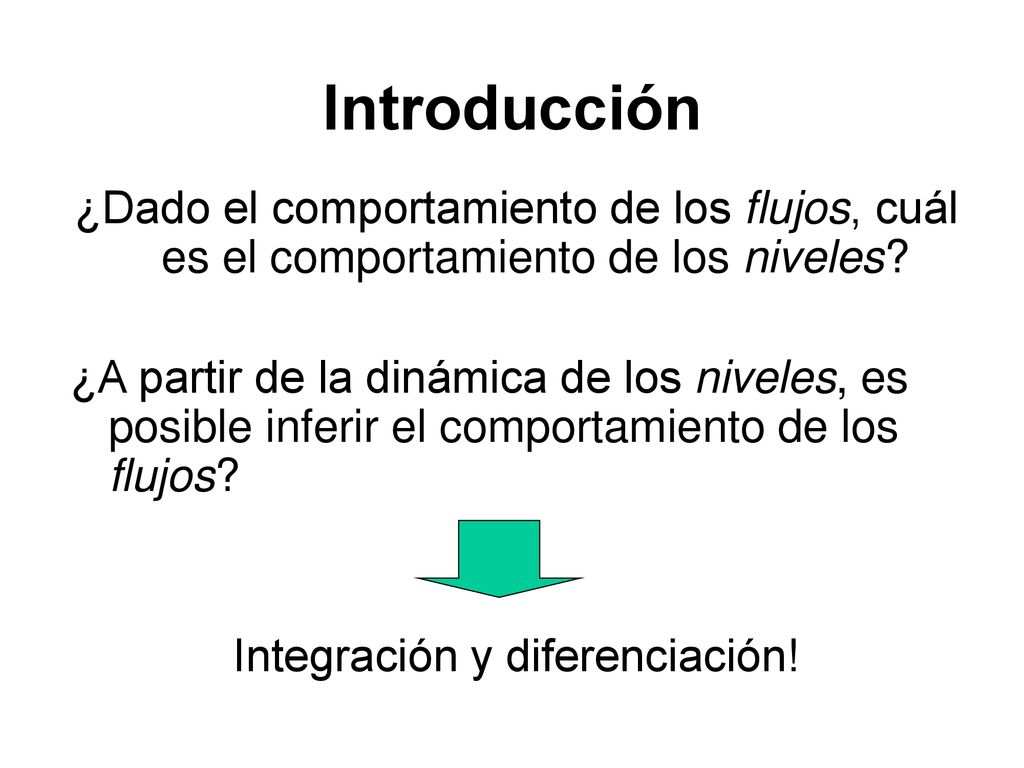 Introducción

¿Dado el comportamiento de los flujos, cuál es el comportamiento de los niveles?

¿A partir de la dinámica de los niveles, es posible inferir el comportamiento de los flujos?

Integración y diferenciación!